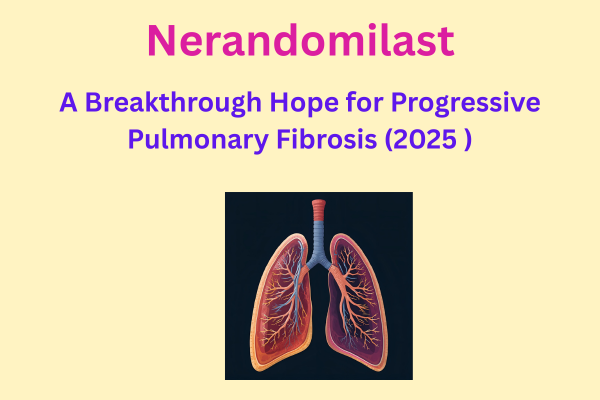 Nerandomilast

A Breakthrough Hope for Progressive Pulmonary Fibrosis (2025 )